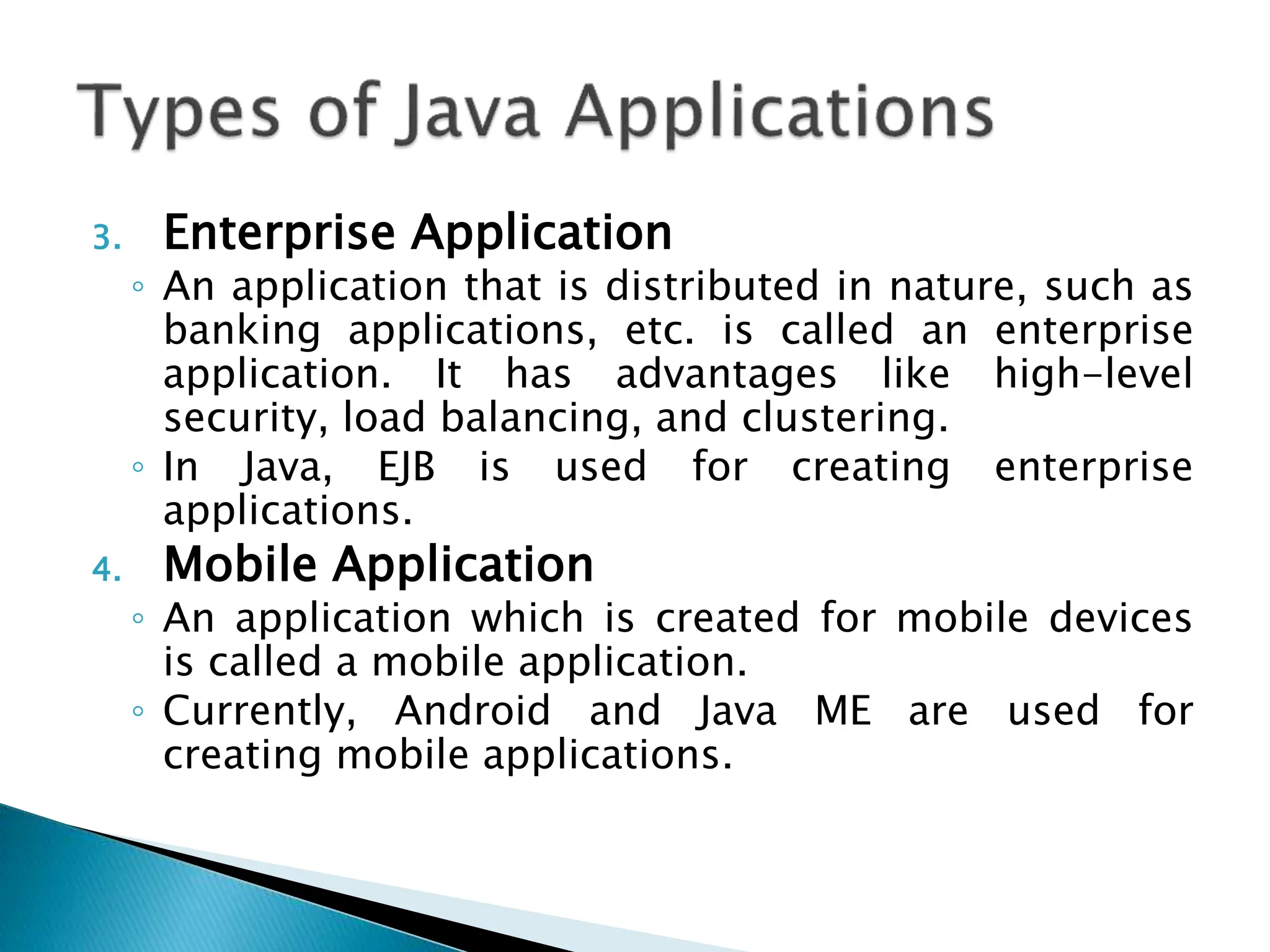 Types of Java Applications

3. Enterprise Application

◦ An application that is distributed in nature, such as banking applications, etc. is called an enterprise application. It has advantages like high-level security, load balancing, and clustering.

◦ In Java, EJB is used for creating enterprise applications.

4. Mobile Application

◦ An application which is created for mobile devices is called a mobile application.

◦ Currently, Android and Java ME are used for creating mobile applications.